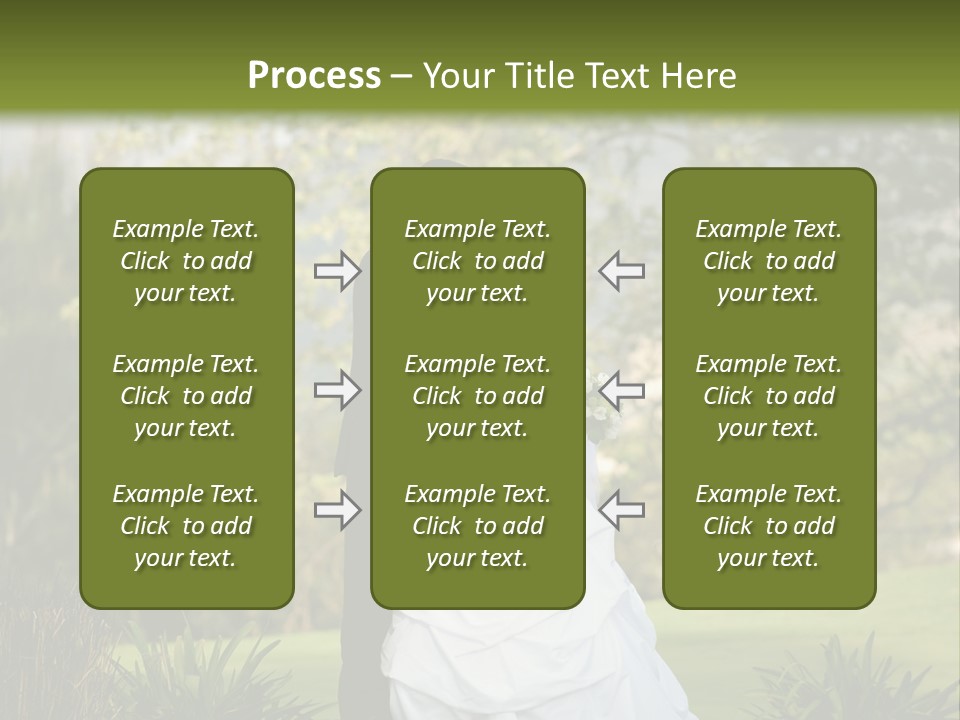 Process – Your Title Text Here

Example Text. Click to add your text.

Example Text. Click to add your text.

Example Text. Click to add your text.

Example Text. Click to add your text.

Example Text. Click to add your text.

Example Text. Click to add your text.

Example Text. Click to add your text.

Example Text. Click to add your text.

Example Text. Click to add your text.